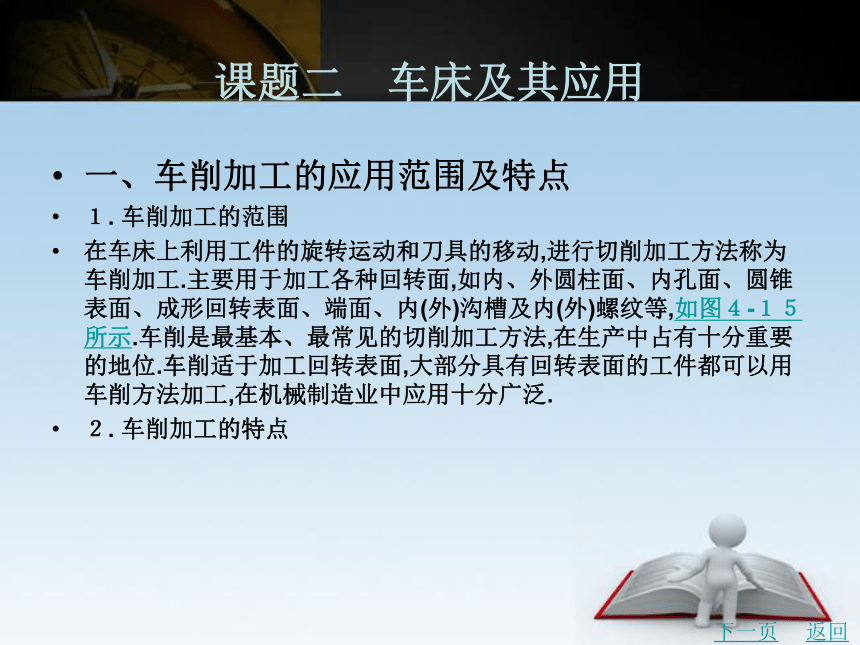 课题二　车床及其应用

• 一、车削加工的应用范围及特点

• １. 车削加工的范围

• 在车床上利用工件的旋转运动和刀具的移动,进行切削加工方法称为车削加工.主要用于加工各种回转面,如内、外圆柱面、内孔面、圆锥表面、成形回转表面、端面、内(外)沟槽及内(外)螺纹等,如图４-１５所示.车削是最基本、最常见的切削加工方法,在生产中占有十分重要的地位.车削适于加工回转表面,大部分具有回转表面的工件都可以用车削方法加工,在机械制造业中应用十分广泛.

• ２. 车削加工的特点

下一页　返回